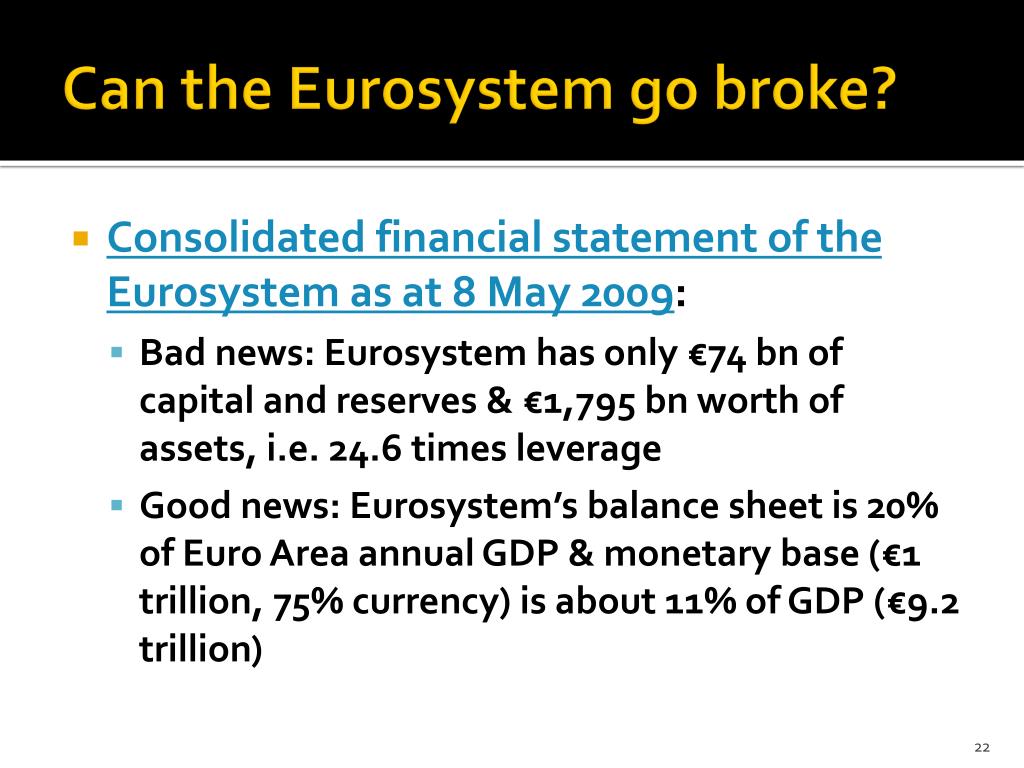 Can the Eurosystem go broke?

Consolidated financial statement of the Eurosystem as at 8 May 2009:

Bad news: Eurosystem has only €74 bn of capital and reserves & €1,795 bn worth of assets, i.e. 24.6 times leverage

Good news: Eurosystem's balance sheet is 20% of Euro Area annual GDP & monetary base (€1 trillion, 75% currency) is about 11% of GDP (€9.2 trillion)

22